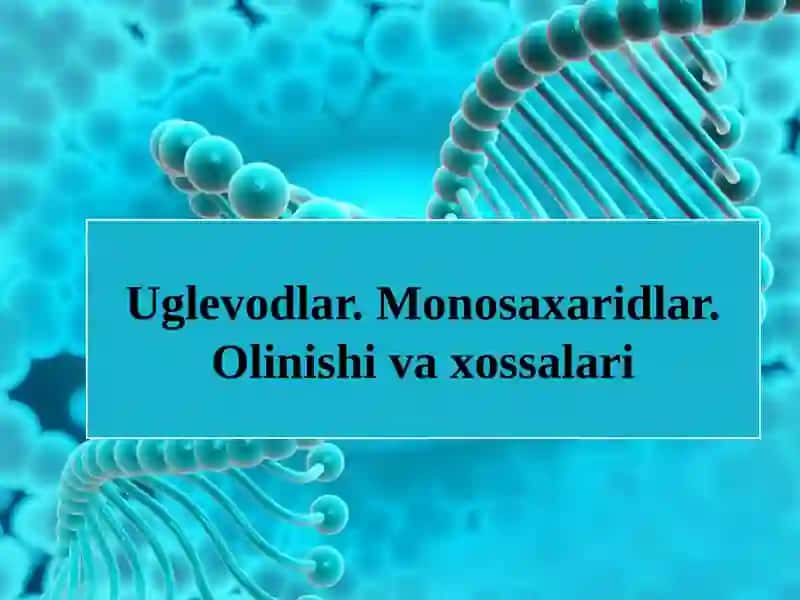 Uglevodlar. Monosaxaridlar. Olinishi va xossalari